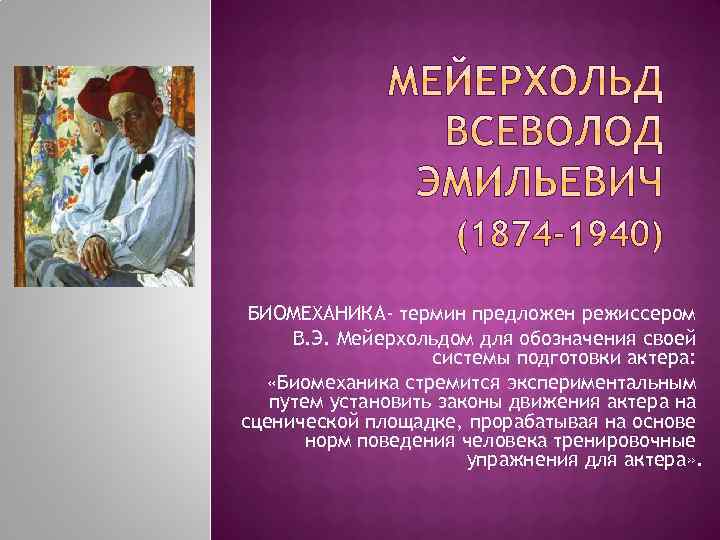 МЕЙЕРХОЛЬД ВСЕВОЛОД ЭМИЛЬЕВИЧ (1874-1940)

БИОМЕХАНИКА- термин предложен режиссером В.Э. Мейерхольдом для обозначения своей системы подготовки актера:

«Биомеханика стремится экспериментальным путем установить законы движения актера на сценической площадке, прорабатывая на основе норм поведения человека тренировочные упражнения для актера».